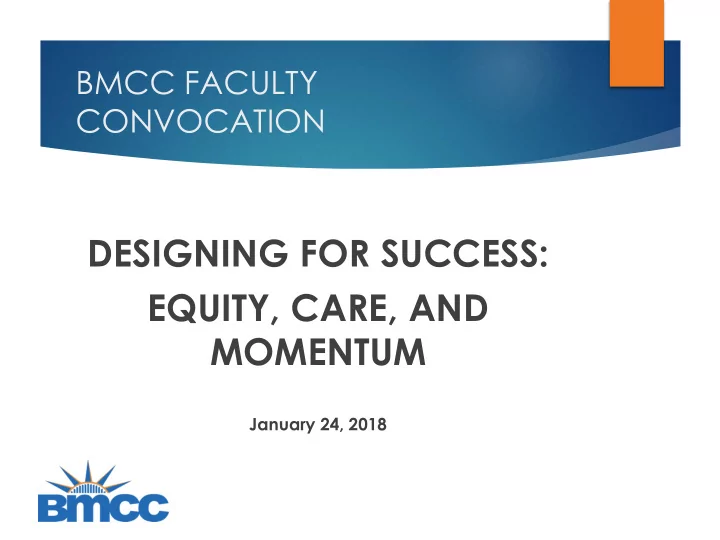 BMCC FACULTY CONVOCATION

DESIGNING FOR SUCCESS:
EQUITY, CARE, AND MOMENTUM

January 24, 2018

BMCC